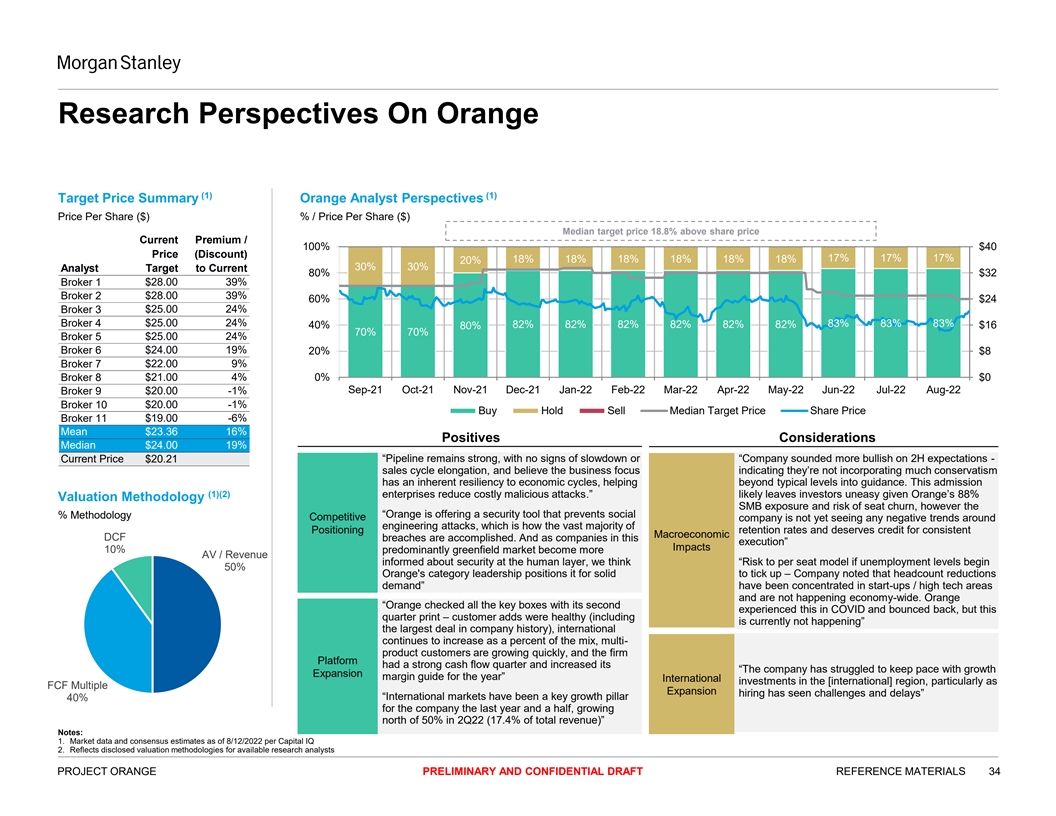 Morgan Stanley

Research Perspectives On Orange

Target Price Summary $^{(1)}$

Price Per Share ($)

| Analyst | Current Price Target | Premium / (Discount) to Current |
|---|---|---|
| Broker 1 | $28.00 | 39% |
| Broker 2 | $28.00 | 39% |
| Broker 3 | $25.00 | 24% |
| Broker 4 | $25.00 | 24% |
| Broker 5 | $25.00 | 24% |
| Broker 6 | $24.00 | 19% |
| Broker 7 | $22.00 | 9% |
| Broker 8 | $21.00 | 4% |
| Broker 9 | $20.00 | -1% |
| Broker 10 | $20.00 | -1% |
| Broker 11 | $19.00 | -6% |
| Mean | $23.36 | 16% |
| Median | $24.00 | 19% |
| Current Price | $20.21 | |

Valuation Methodology $^{(1)(2)}$

% Methodology

DCF 10%
AV / Revenue 50%
FCF Multiple 40%

Orange Analyst Perspectives $^{(1)}$

% / Price Per Share ($)

Median target price 18.8% above share price

100% 80% 60% 40% 20% 0%
$40 $32 $24 $16 $8 $0

30% 30% 20% 18% 18% 18% 18% 18% 18% 17% 17% 17%
70% 70% 80% 82% 82% 82% 82% 82% 82% 83% 83% 83%

Sep-21 Oct-21 Nov-21 Dec-21 Jan-22 Feb-22 Mar-22 Apr-22 May-22 Jun-22 Jul-22 Aug-22

Buy Hold Sell Median Target Price Share Price

Positives

Competitive Positioning

“Pipeline remains strong, with no signs of slowdown or sales cycle elongation, and believe the business focus has an inherent resiliency to economic cycles, helping enterprises reduce costly malicious attacks.”

“Orange is offering a security tool that prevents social engineering attacks, which is how the vast majority of breaches are accomplished. And as companies in this predominantly greenfield market become more informed about security at the human layer, we think Orange's category leadership positions it for solid demand”

Platform Expansion

“Orange checked all the key boxes with its second quarter print – customer adds were healthy (including the largest deal in company history), international continues to increase as a percent of the mix, multi-product customers are growing quickly, and the firm had a strong cash flow quarter and increased its margin guide for the year”

“International markets have been a key growth pillar for the company the last year and a half, growing north of 50% in 2Q22 (17.4% of total revenue)”

Considerations

Macroeconomic Impacts

“Company sounded more bullish on 2H expectations - indicating they’re not incorporating much conservatism beyond typical levels into guidance. This admission likely leaves investors uneasy given Orange’s 88% SMB exposure and risk of seat churn, however the company is not yet seeing any negative trends around retention rates and deserves credit for consistent execution”

“Risk to per seat model if unemployment levels begin to tick up – Company noted that headcount reductions have been concentrated in start-ups / high tech areas and are not happening economy-wide. Orange experienced this in COVID and bounced back, but this is currently not happening”

International Expansion

“The company has struggled to keep pace with growth investments in the [international] region, particularly as hiring has seen challenges and delays”

Notes:
1. Market data and consensus estimates as of 8/12/2022 per Capital IQ
2. Reflects disclosed valuation methodologies for available research analysts

PROJECT ORANGE PRELIMINARY AND CONFIDENTIAL DRAFT REFERENCE MATERIALS 34